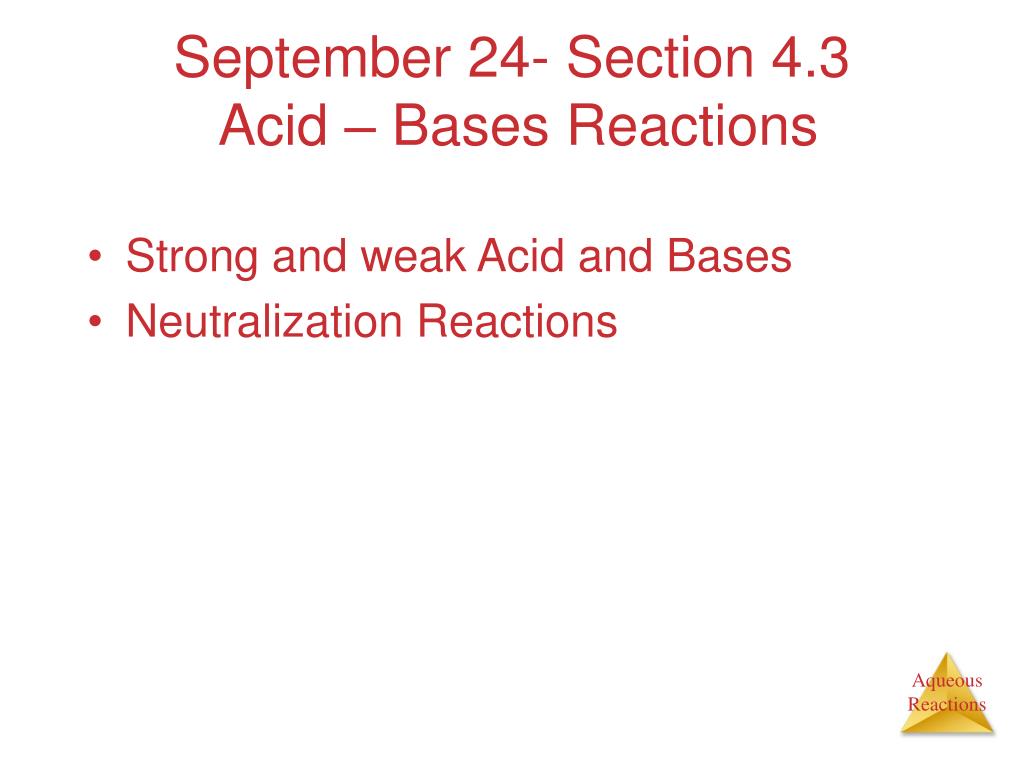 September 24- Section 4.3
Acid – Bases Reactions

• Strong and weak Acid and Bases
• Neutralization Reactions

Aqueous Reactions